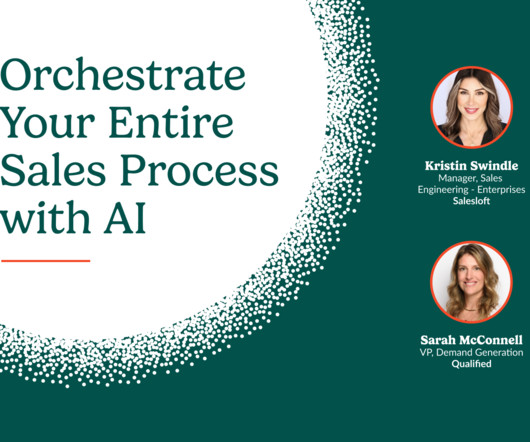 Orchestrate Your Entire Sales Process with AI

Kristin Swindle
Manager, Sales Engineering - Enterprises
Salesloft

Sarah McConnell
VP, Demand Generation
Qualified